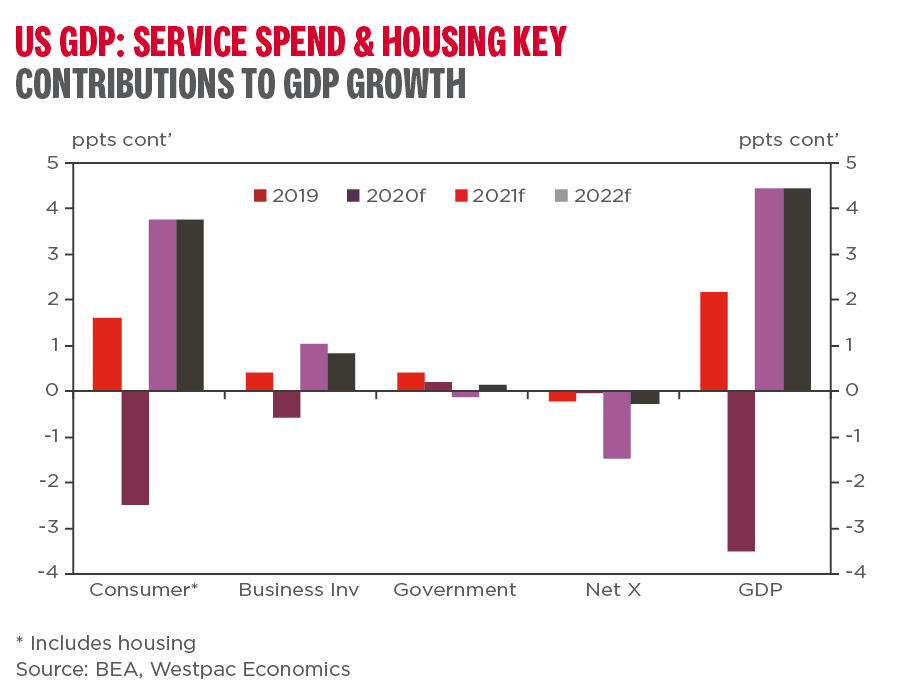 US GDP: SERVICE SPEND & HOUSING KEY
CONTRIBUTIONS TO GDP GROWTH

ppts cont'

ppts cont'

2019 2020f 2021f 2022f

5
4
3
2
1
0
-1
-2
-3
-4

5
4
3
2
1
0
-1
-2
-3
-4

Consumer* Business Inv Government Net X GDP

* Includes housing
Source: BEA, Westpac Economics